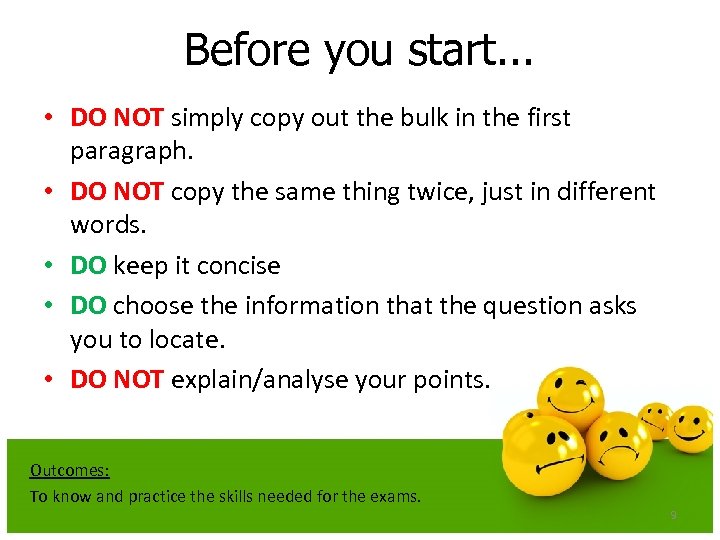 Before you start...

• DO NOT simply copy out the bulk in the first paragraph.
• DO NOT copy the same thing twice, just in different words.
• DO keep it concise
• DO choose the information that the question asks you to locate.
• DO NOT explain/analyse your points.

Outcomes:
To know and practice the skills needed for the exams.

9